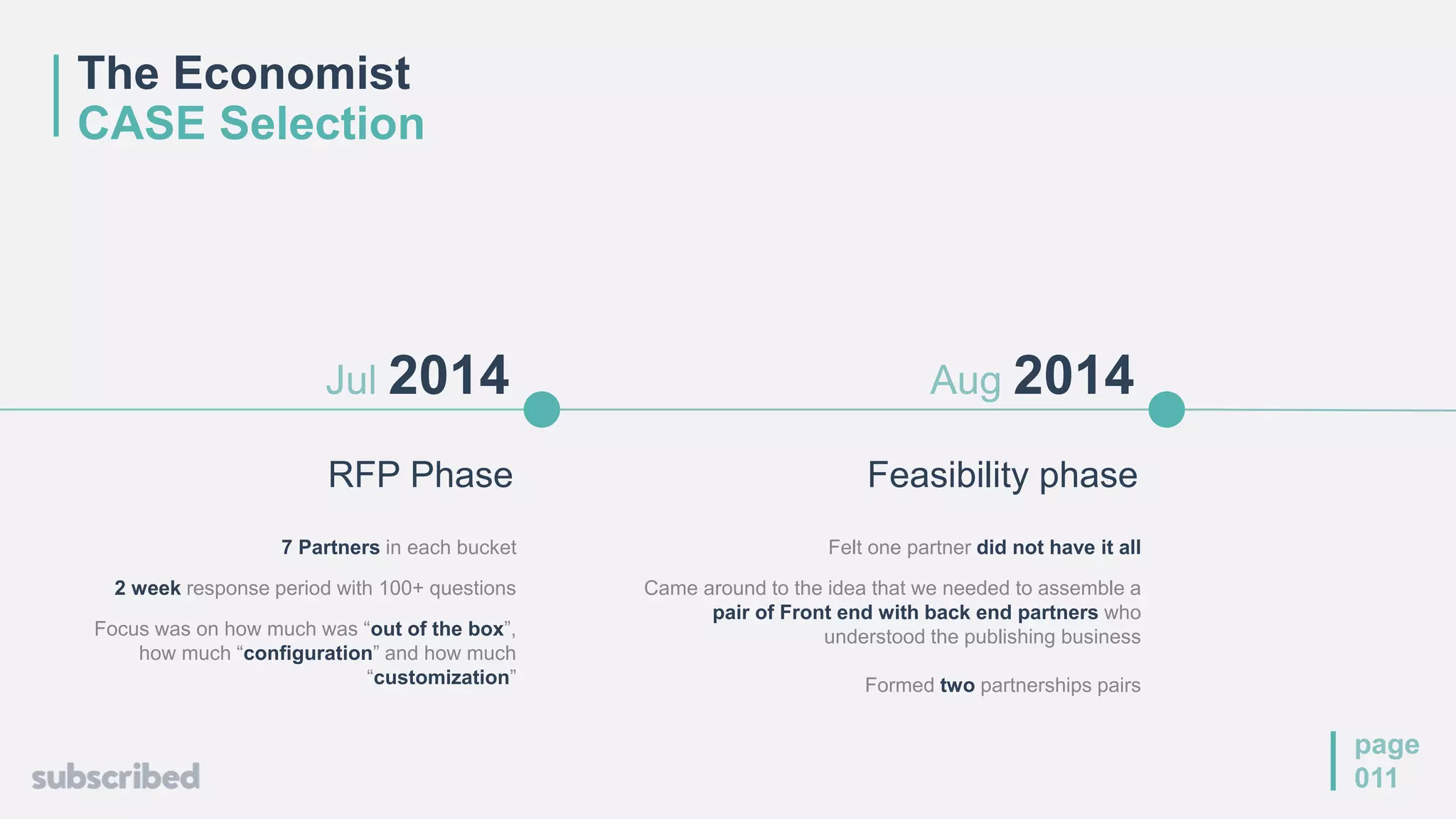 The Economist
CASE Selection

Jul 2014

RFP Phase

7 Partners in each bucket

2 week response period with 100+ questions

Focus was on how much was “out of the box”, how much “configuration” and how much “customization”

Aug 2014

Feasibility phase

Felt one partner did not have it all

Came around to the idea that we needed to assemble a pair of Front end with back end partners who understood the publishing business

Formed two partnerships pairs

subscribed

page
011